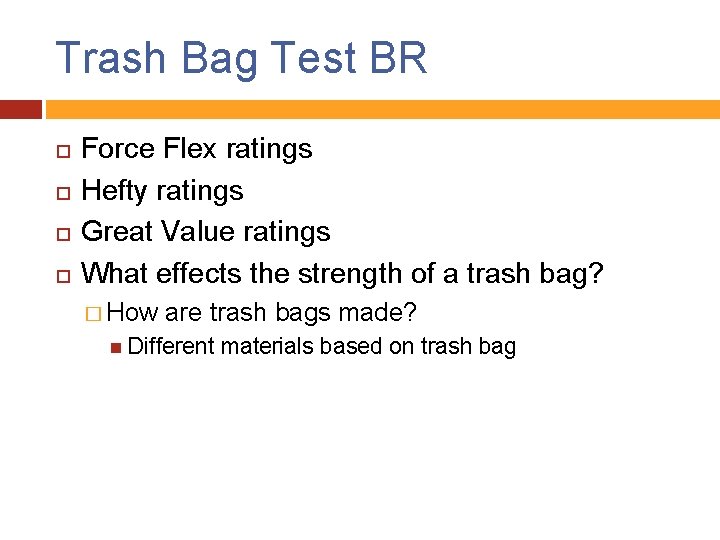 Trash Bag Test BR

Force Flex ratings

Hefty ratings

Great Value ratings

What effects the strength of a trash bag?

How are trash bags made?

Different materials based on trash bag